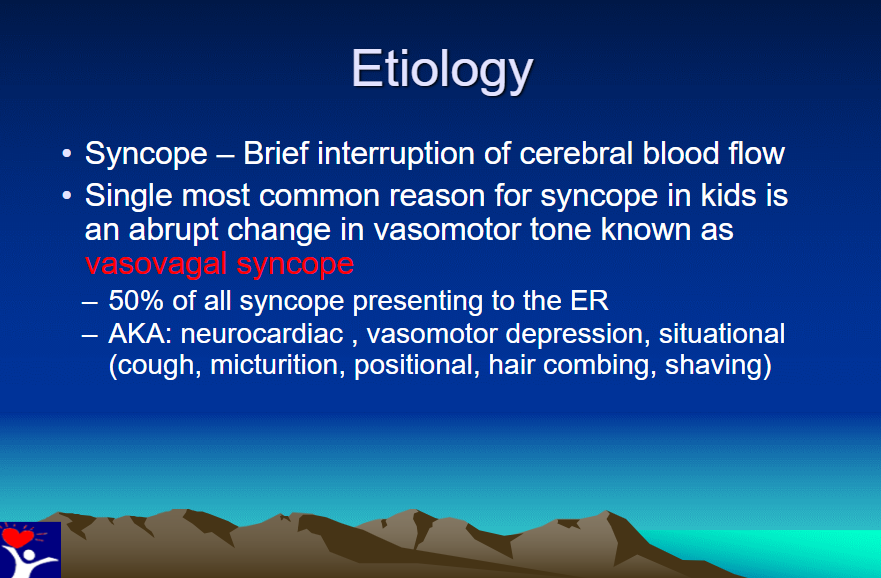 Etiology

• Syncope – Brief interruption of cerebral blood flow

• Single most common reason for syncope in kids is an abrupt change in vasomotor tone known as vasovagal syncope

– 50% of all syncope presenting to the ER

– AKA: neurocardiac , vasomotor depression, situational (cough, micturition, positional, hair combing, shaving)